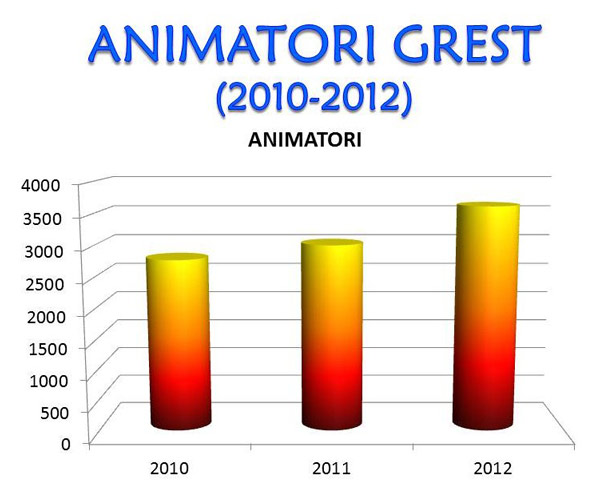 ANIMATORI GREST
(2010-2012)

ANIMATORI

4000
3500
3000
2500
2000
1500
1000
500
0

2010
2011
2012